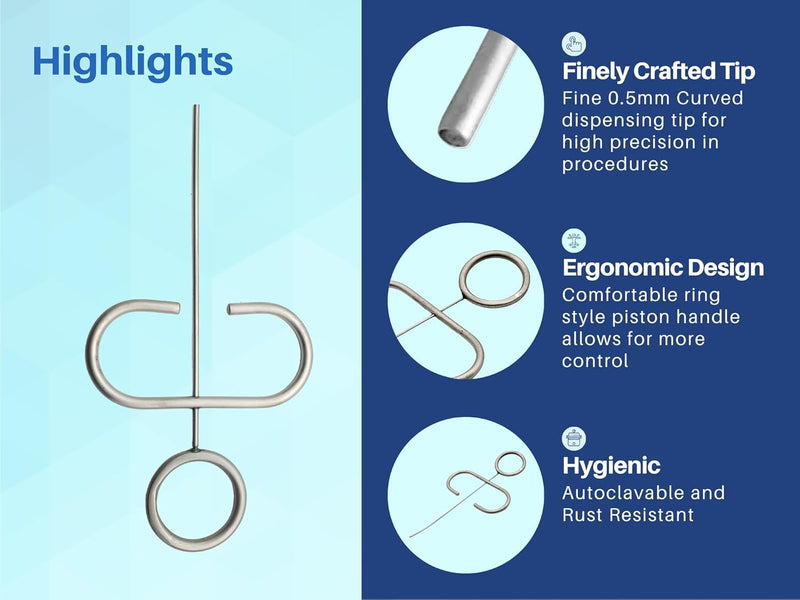 Highlights

Finely Crafted Tip
Fine 0.5mm Curved dispensing tip for high precision in procedures

Ergonomic Design
Comfortable ring style piston handle allows for more control

Hygienic
Autoclavable and Rust Resistant